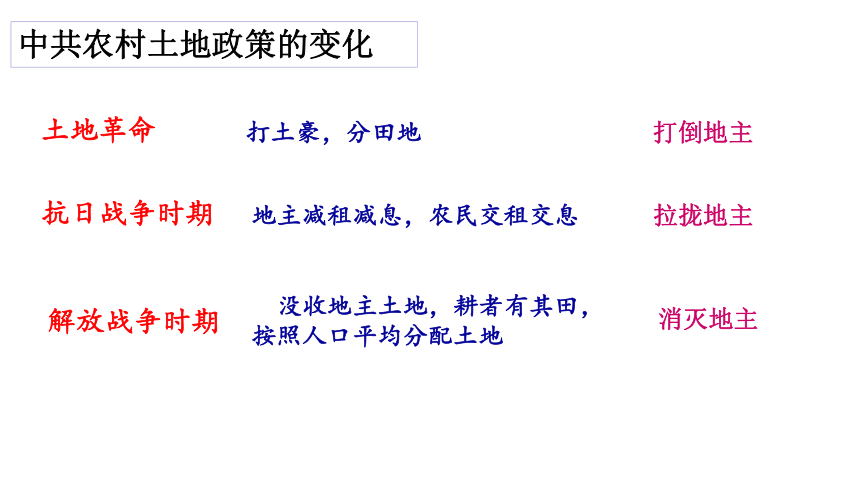 中共农村土地政策的变化

土地革命　打土豪，分田地　打倒地主

抗日战争时期　地主减租减息，农民交租交息　拉拢地主

解放战争时期　没收地主土地，耕者有其田，按照人口平均分配土地　消灭地主